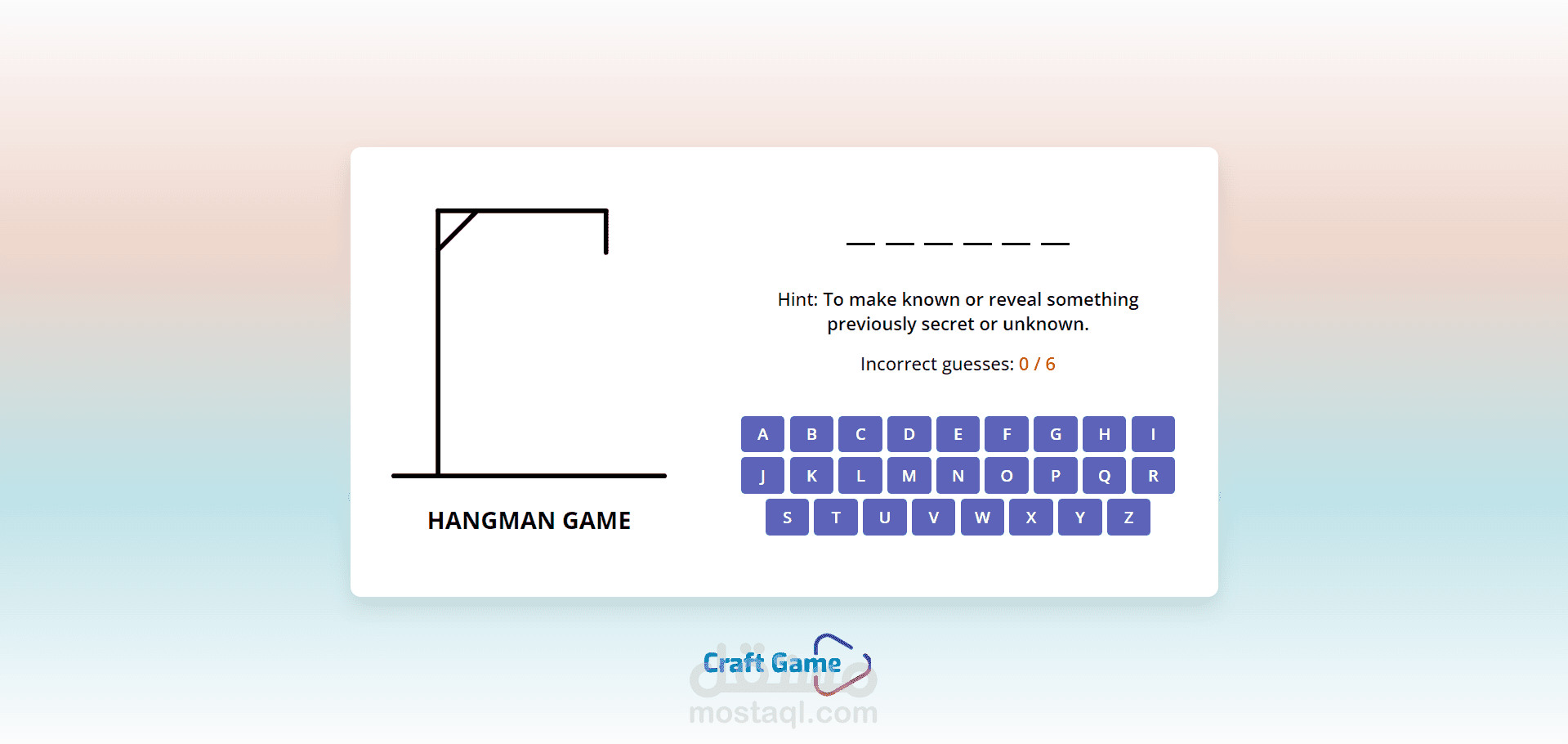 HANGMAN GAME

_ _ _ _ _ _

Hint: To make known or reveal something previously secret or unknown.

Incorrect guesses: 0 / 6

A B C D E F G H I
J K L M N O P Q R
S T U V W X Y Z

Craft Game

مستقل
mostaql.com